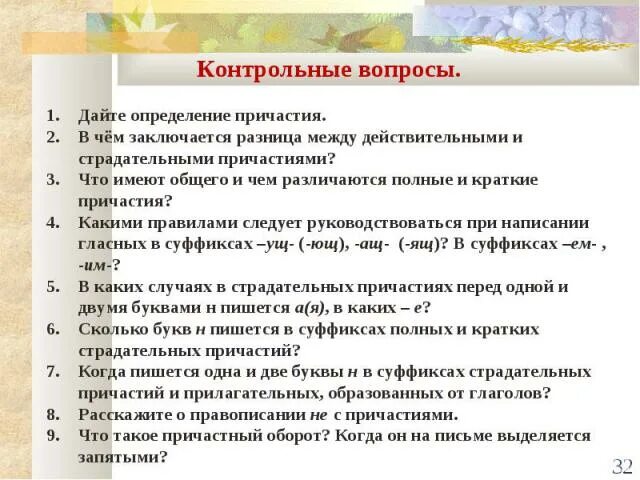 Контрольные вопросы.

1. Дайте определение причастия.
2. В чём заключается разница между действительными и страдательными причастиями?
3. Что имеют общего и чем различаются полные и краткие причастия?
4. Какими правилами следует руководствоваться при написании гласных в суффиксах –ущ- (-ющ), -ащ- (-ящ)? В суффиксах –ем- , -им-?
5. В каких случаях в страдательных причастиях перед одной и двумя буквами н пишется а(я), в каких – е?
6. Сколько букв н пишется в суффиксах полных и кратких страдательных причастий?
7. Когда пишется одна и две буквы н в суффиксах страдательных причастий и прилагательных, образованных от глаголов?
8. Расскажите о правописании не с причастиями.
9. Что такое причастный оборот? Когда он на письме выделяется запятыми?

32